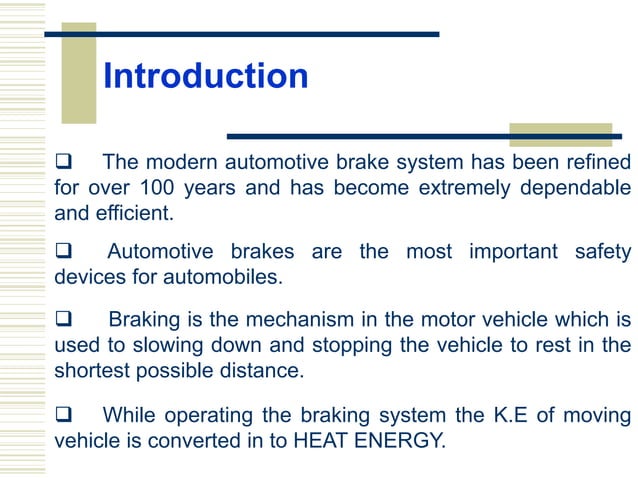 Introduction

❑ The modern automotive brake system has been refined for over 100 years and has become extremely dependable and efficient.

❑ Automotive brakes are the most important safety devices for automobiles.

❑ Braking is the mechanism in the motor vehicle which is used to slowing down and stopping the vehicle to rest in the shortest possible distance.

❑ While operating the braking system the K.E of moving vehicle is converted in to HEAT ENERGY.